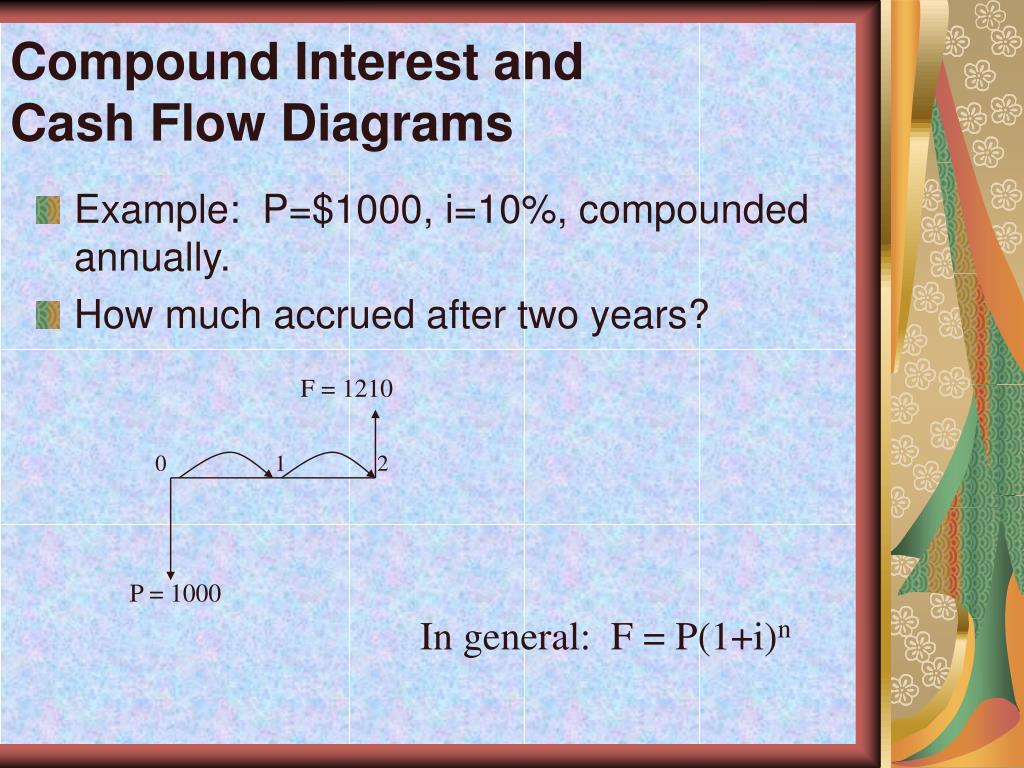 Compound Interest and Cash Flow Diagrams

Example: P=$1000, i=10%, compounded annually.

How much accrued after two years?

F = 1210

0

1

2

P = 1000

In general: $F = P(1+i)^n$